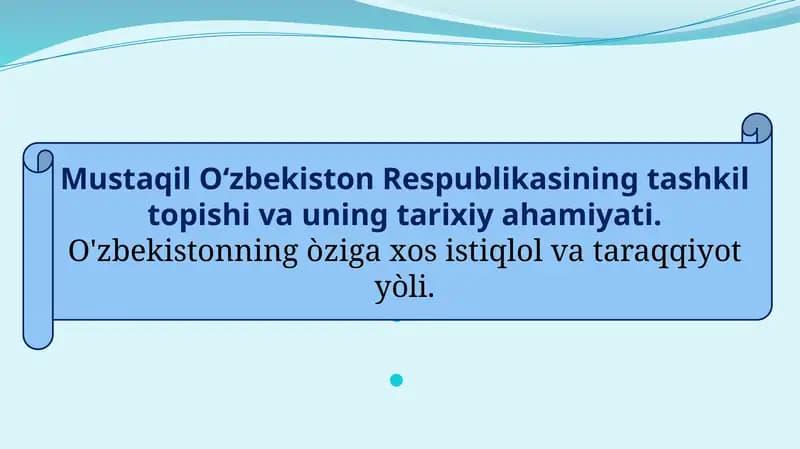 Mustaqil O‘zbekiston Respublikasining tashkil topishi va uning tarixiy ahamiyati. O'zbekistonning òziga xos istiqlol va taraqqiyot yòli.